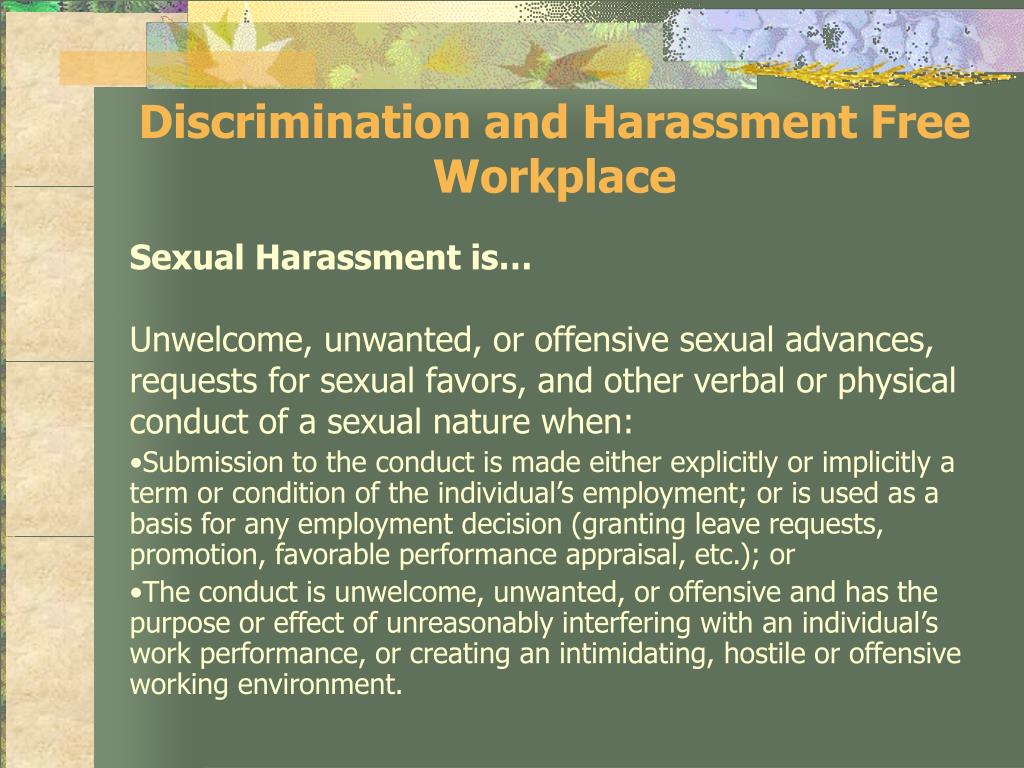 Discrimination and Harassment Free Workplace

Sexual Harassment is…

Unwelcome, unwanted, or offensive sexual advances, requests for sexual favors, and other verbal or physical conduct of a sexual nature when:

•Submission to the conduct is made either explicitly or implicitly a term or condition of the individual’s employment; or is used as a basis for any employment decision (granting leave requests, promotion, favorable performance appraisal, etc.); or

•The conduct is unwelcome, unwanted, or offensive and has the purpose or effect of unreasonably interfering with an individual’s work performance, or creating an intimidating, hostile or offensive working environment.